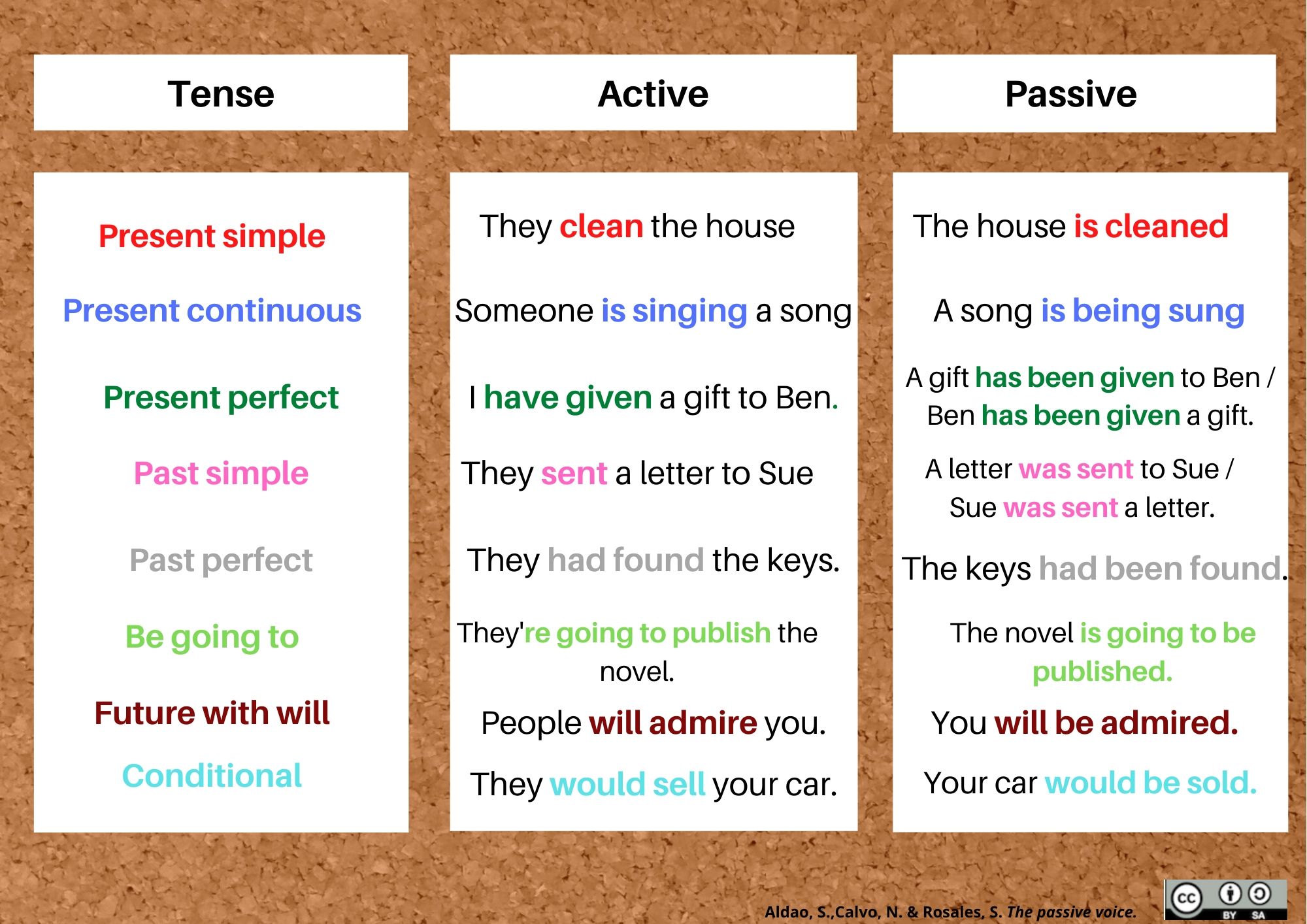 | Tense | Active | Passive |
|---|---|---|
| Present simple | They clean the house | The house is cleaned |
| Present continuous | Someone is singing a song | A song is being sung |
| Present perfect | I have given a gift to Ben. | A gift has been given to Ben / Ben has been given a gift. |
| Past simple | They sent a letter to Sue | A letter was sent to Sue / Sue was sent a letter. |
| Past perfect | They had found the keys. | The keys had been found. |
| Be going to | They're going to publish the novel. | The novel is going to be published. |
| Future with will | People will admire you. | You will be admired. |
| Conditional | They would sell your car. | Your car would be sold. |

Aldao, S.,Calvo, N. & Rosales, S. The passive voice.

cc BY SA